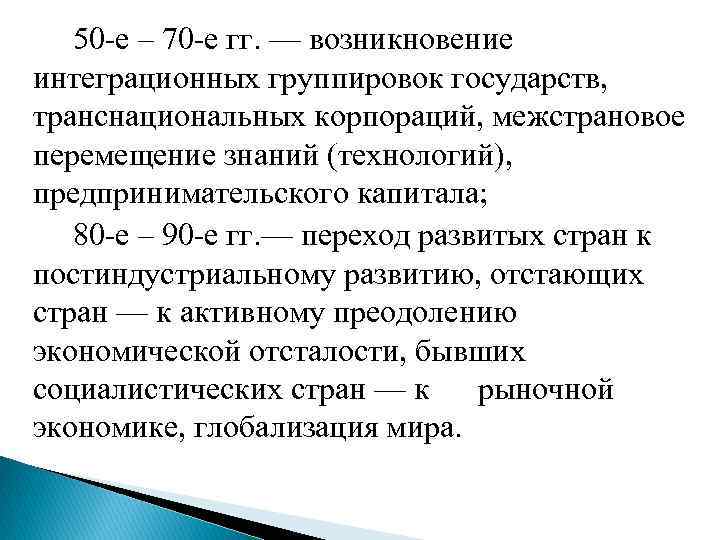 50-е – 70-е гг. — возникновение интеграционных группировок государств, транснациональных корпораций, межстрановое перемещение знаний (технологий), предпринимательского капитала;

80-е – 90-е гг.— переход развитых стран к постиндустриальному развитию, отстающих стран — к активному преодолению экономической отсталости, бывших социалистических стран — к рыночной экономике, глобализация мира.